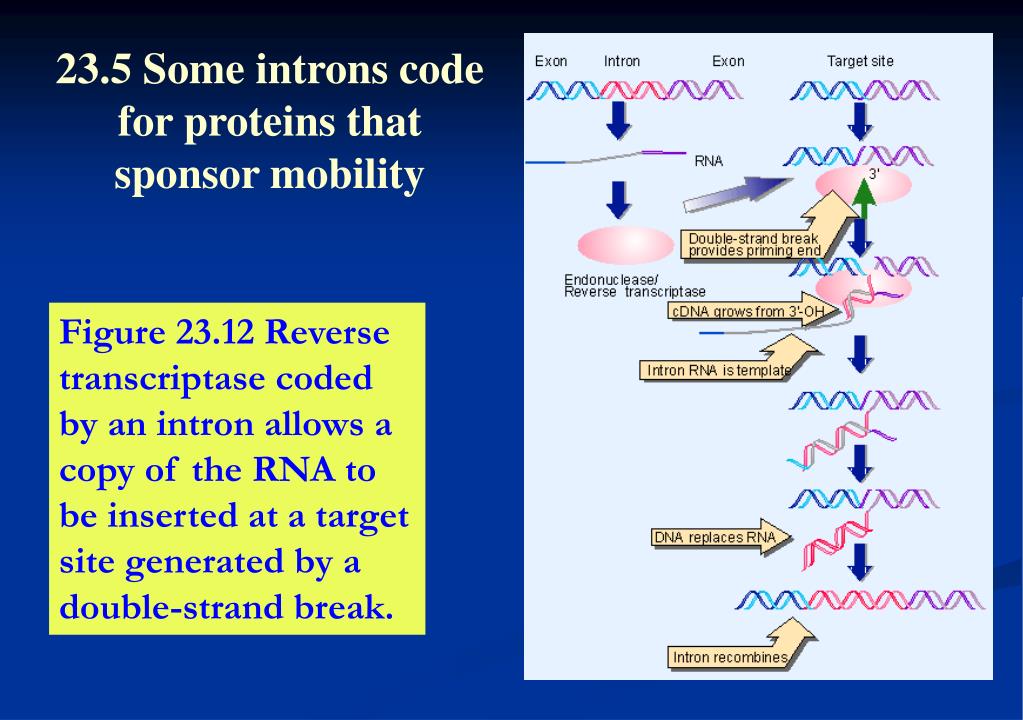 23.5 Some introns code for proteins that sponsor mobility

Figure 23.12 Reverse transcriptase coded by an intron allows a copy of the RNA to be inserted at a target site generated by a double-strand break.

Exon Intron Exon

Target site

RNA

3'

Double-strand break provides priming end

Endonuclease/ Reverse transcriptase

cDNA grows from 3'-OH

Intron RNA is template

DNA replaces RNA

Intron recombines